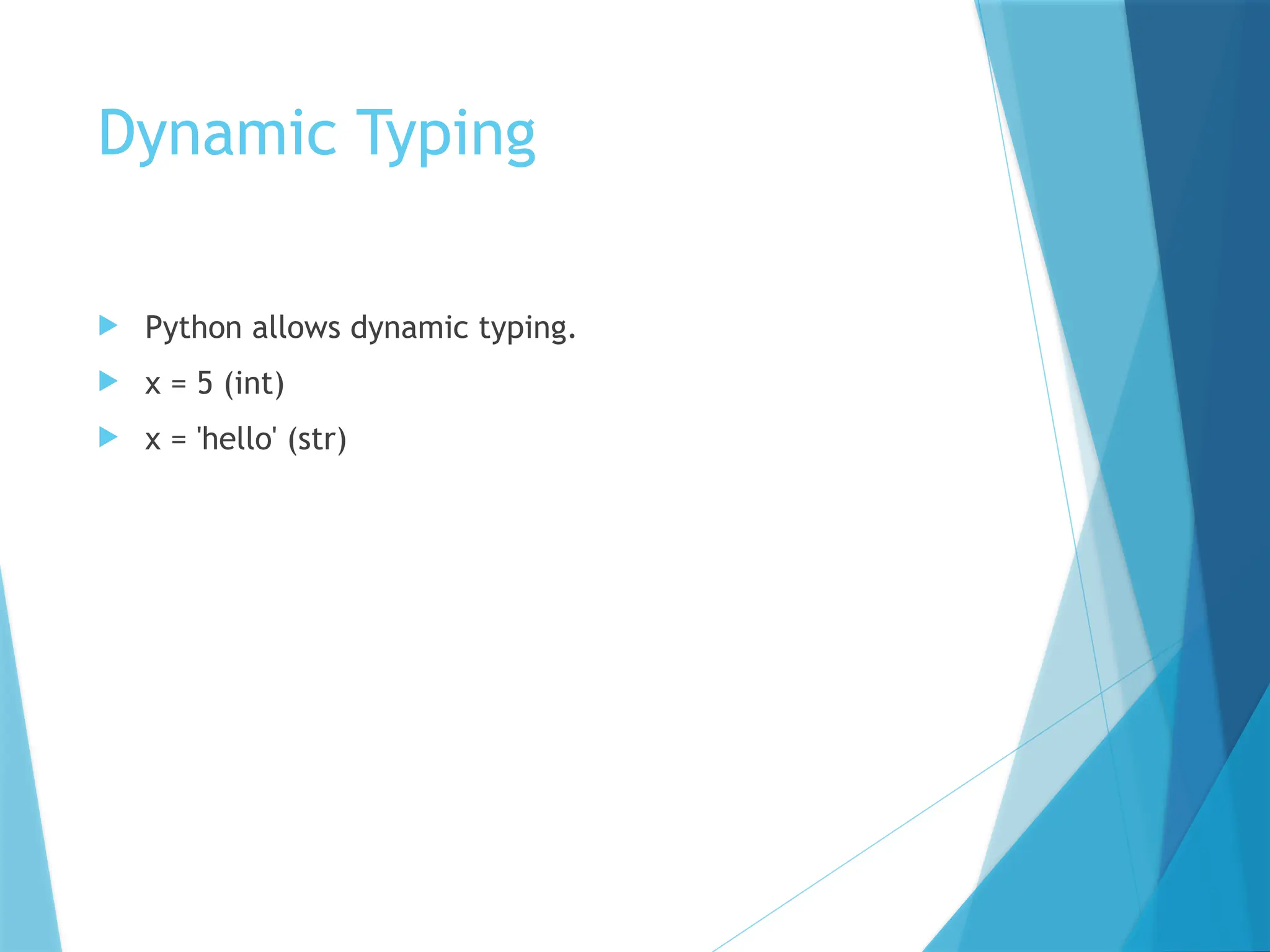 Dynamic Typing

Python allows dynamic typing.

x = 5 (int)

x = 'hello' (str)